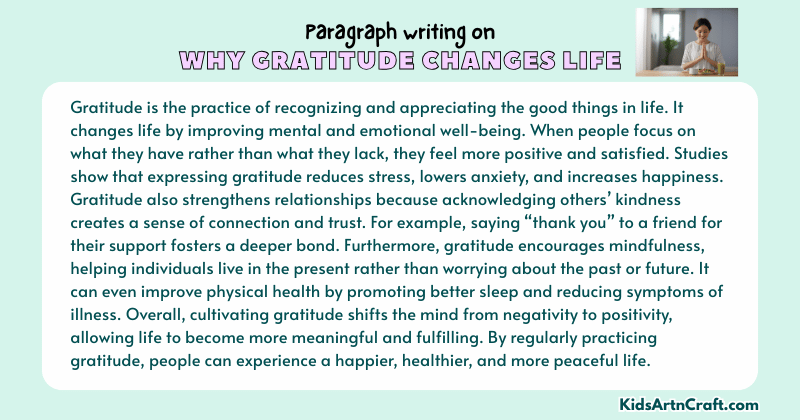 Paragraph writing on
WHY GRATITUDE CHANGES LIFE

Gratitude is the practice of recognizing and appreciating the good things in life. It changes life by improving mental and emotional well-being. When people focus on what they have rather than what they lack, they feel more positive and satisfied. Studies show that expressing gratitude reduces stress, lowers anxiety, and increases happiness. Gratitude also strengthens relationships because acknowledging others' kindness creates a sense of connection and trust. For example, saying "thank you" to a friend for their support fosters a deeper bond. Furthermore, gratitude encourages mindfulness, helping individuals live in the present rather than worrying about the past or future. It can even improve physical health by promoting better sleep and reducing symptoms of illness. Overall, cultivating gratitude shifts the mind from negativity to positivity, allowing life to become more meaningful and fulfilling. By regularly practicing gratitude, people can experience a happier, healthier, and more peaceful life.

KidsArtnCraft.com